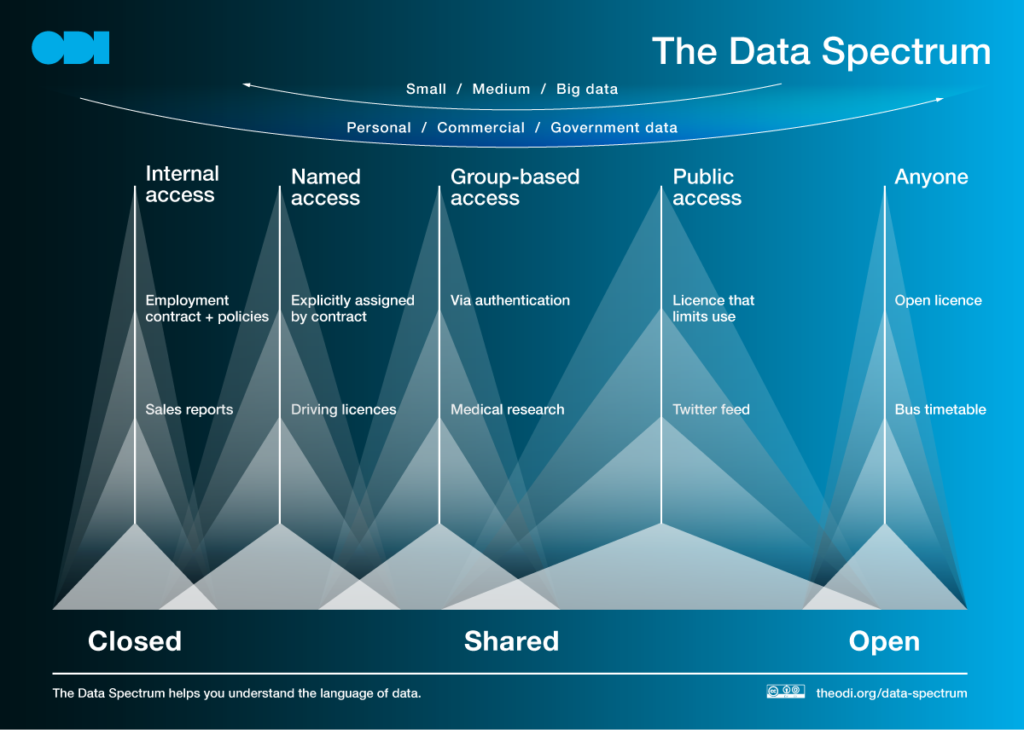 ODI

The Data Spectrum

Small / Medium / Big data

Personal / Commercial / Government data

Internal access

Employment contract + policies

Sales reports

Named access

Explicitly assigned by contract

Driving licences

Group-based access

Via authentication

Medical research

Public access

Licence that limits use

Twitter feed

Anyone

Open licence

Bus timetable

Closed

Shared

Open

The Data Spectrum helps you understand the language of data.

theodi.org/data-spectrum